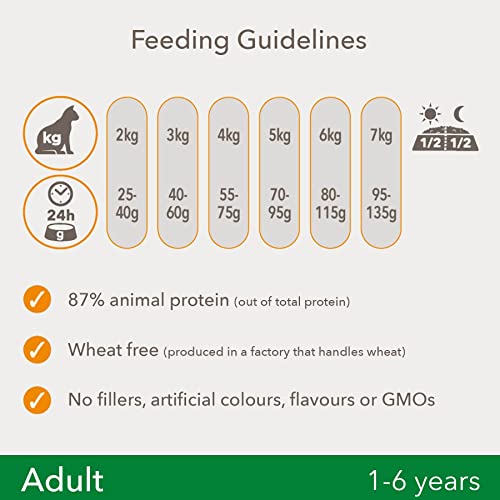 Feeding Guidelines

| kg | 2kg | 3kg | 4kg | 5kg | 6kg | 7kg |
|---|---|---|---|---|---|---|
| 24h g | 25-40g | 40-60g | 55-75g | 70-95g | 80-115g | 95-135g |

1/2 1/2

87% animal protein (out of total protein)

Wheat free (produced in a factory that handles wheat)

No fillers, artificial colours, flavours or GMOs

Adult

1-6 years